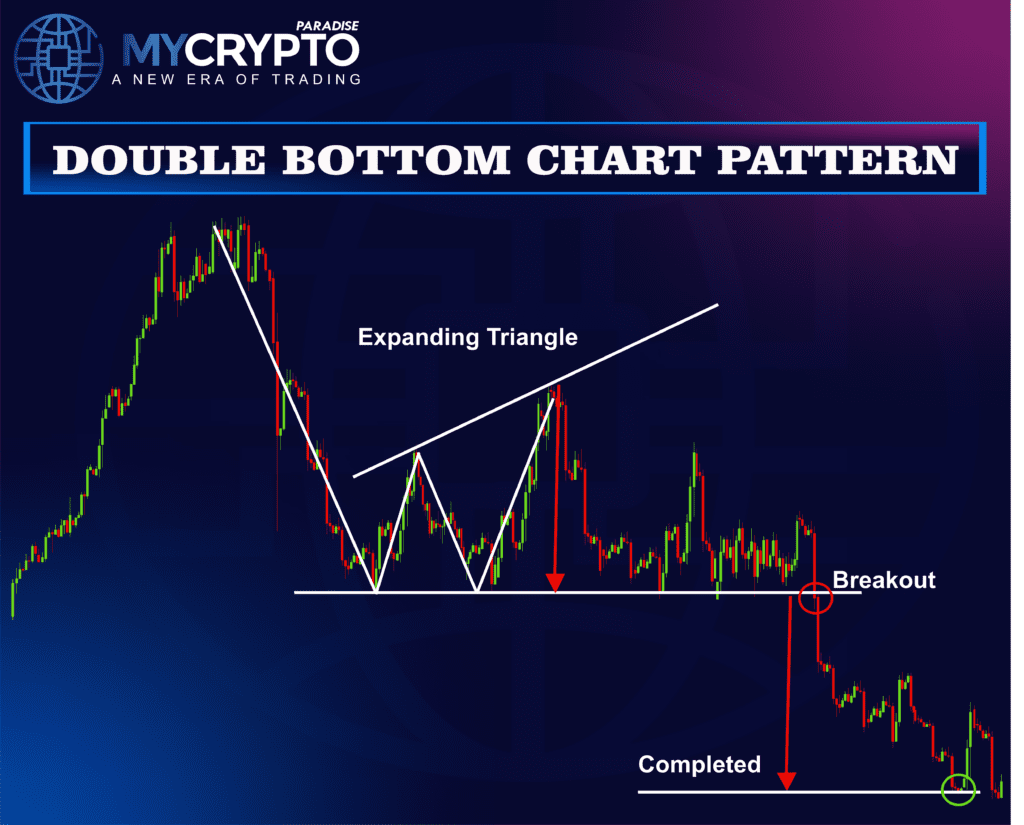 MYCRYPTO PARADISE
A NEW ERA OF TRADING

DOUBLE BOTTOM CHART PATTERN

Expanding Triangle

Breakout

Completed